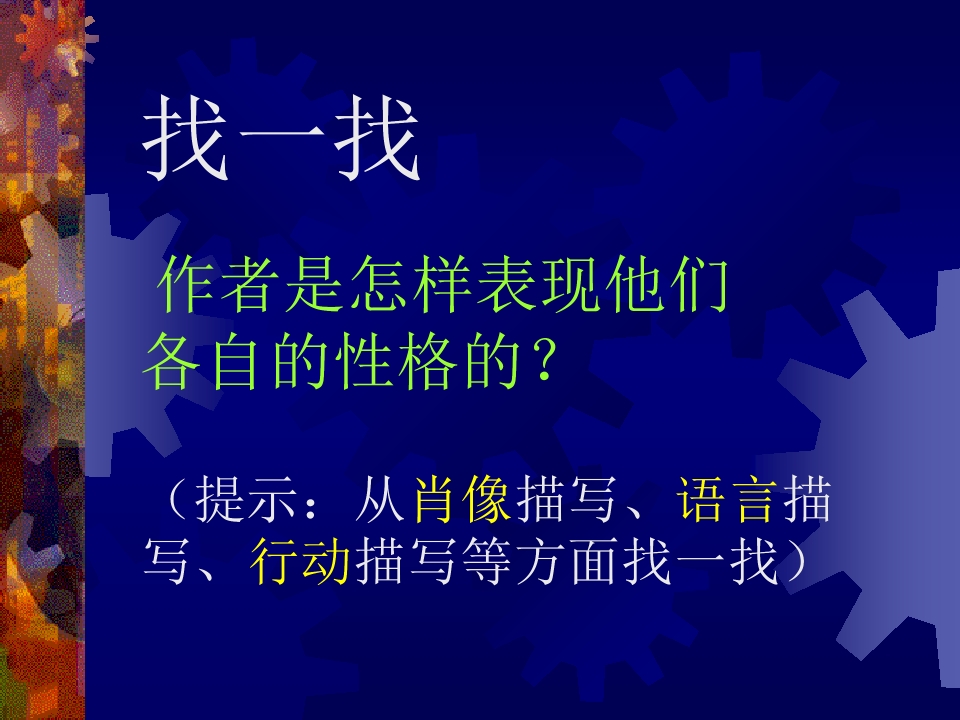 找一找

作者是怎样表现他们各自的性格的？

（提示：从肖像描写、语言描写、行动描写等方面找一找）